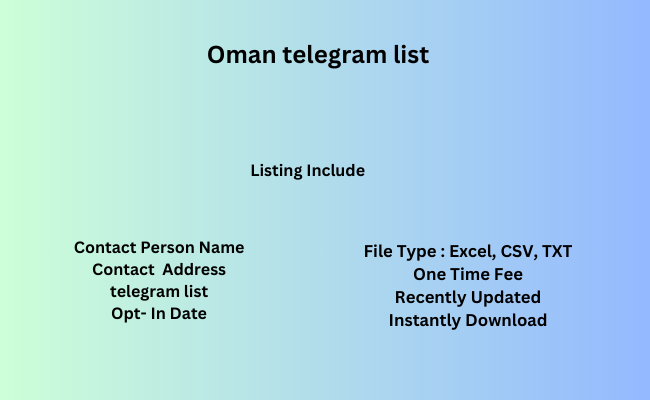 Oman telegram list

Listing Include

Contact Person Name
Contact Address
telegram list
Opt- In Date

File Type : Excel, CSV, TXT
One Time Fee
Recently Updated
Instantly Download